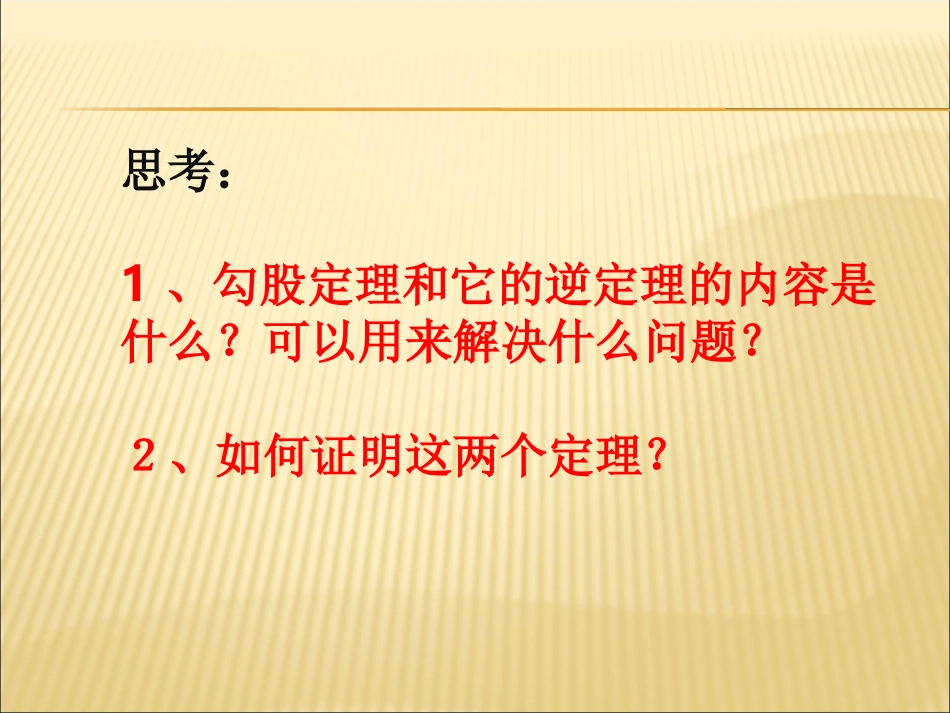 思考：

1 、勾股定理和它的逆定理的内容是什么？可以用来解决什么问题？

２、如何证明这两个定理？